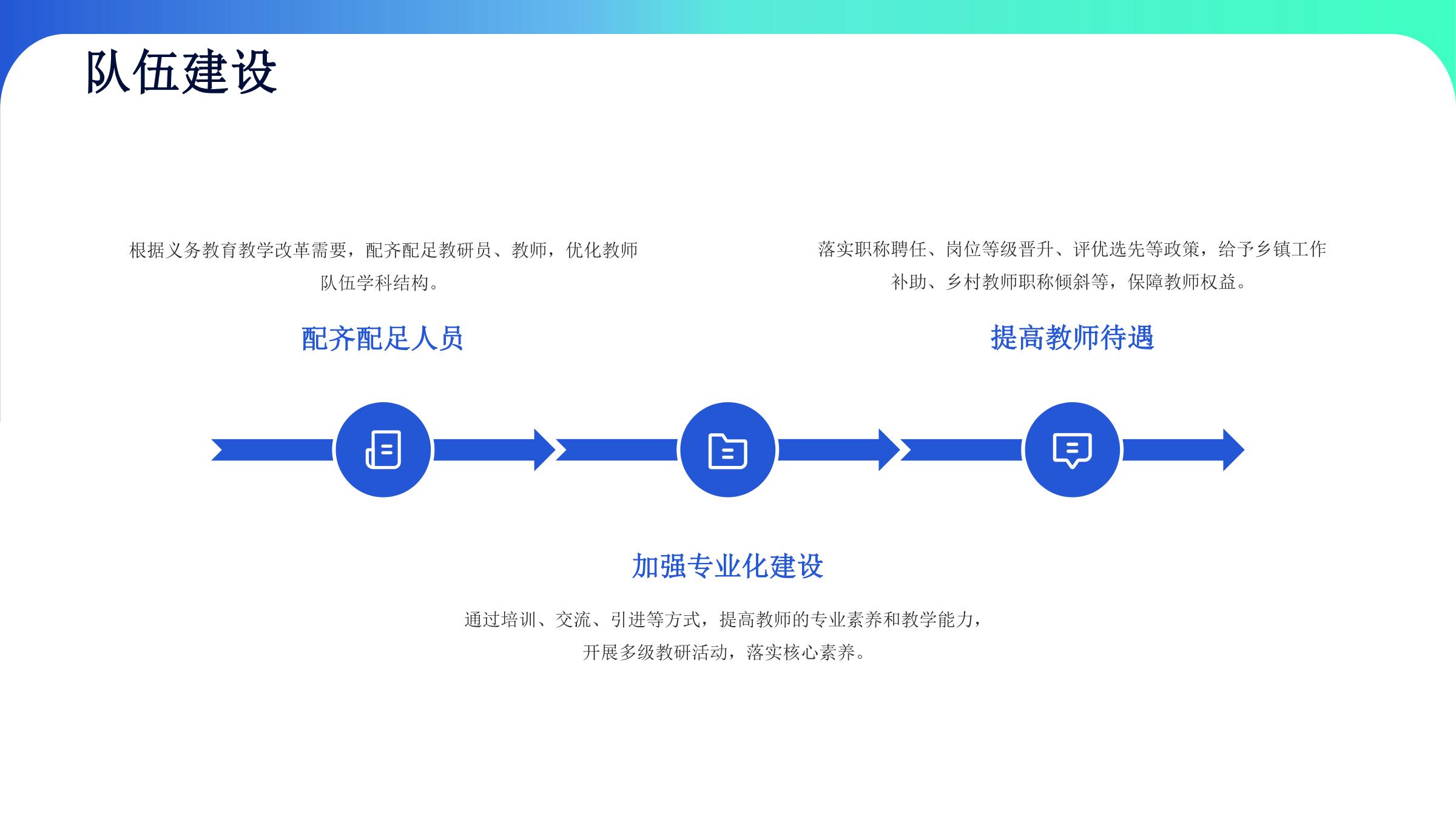 队伍建设

根据义务教育教学改革需要，配齐配足教研员、教师，优化教师队伍学科结构。

配齐配足人员

落实职称聘任、岗位等级晋升、评优选先等政策，给予乡镇工作补助、乡村教师职称倾斜等，保障教师权益。

提高教师待遇

加强专业化建设

通过培训、交流、引进等方式，提高教师的专业素养和教学能力，开展多级教研活动，落实核心素养。